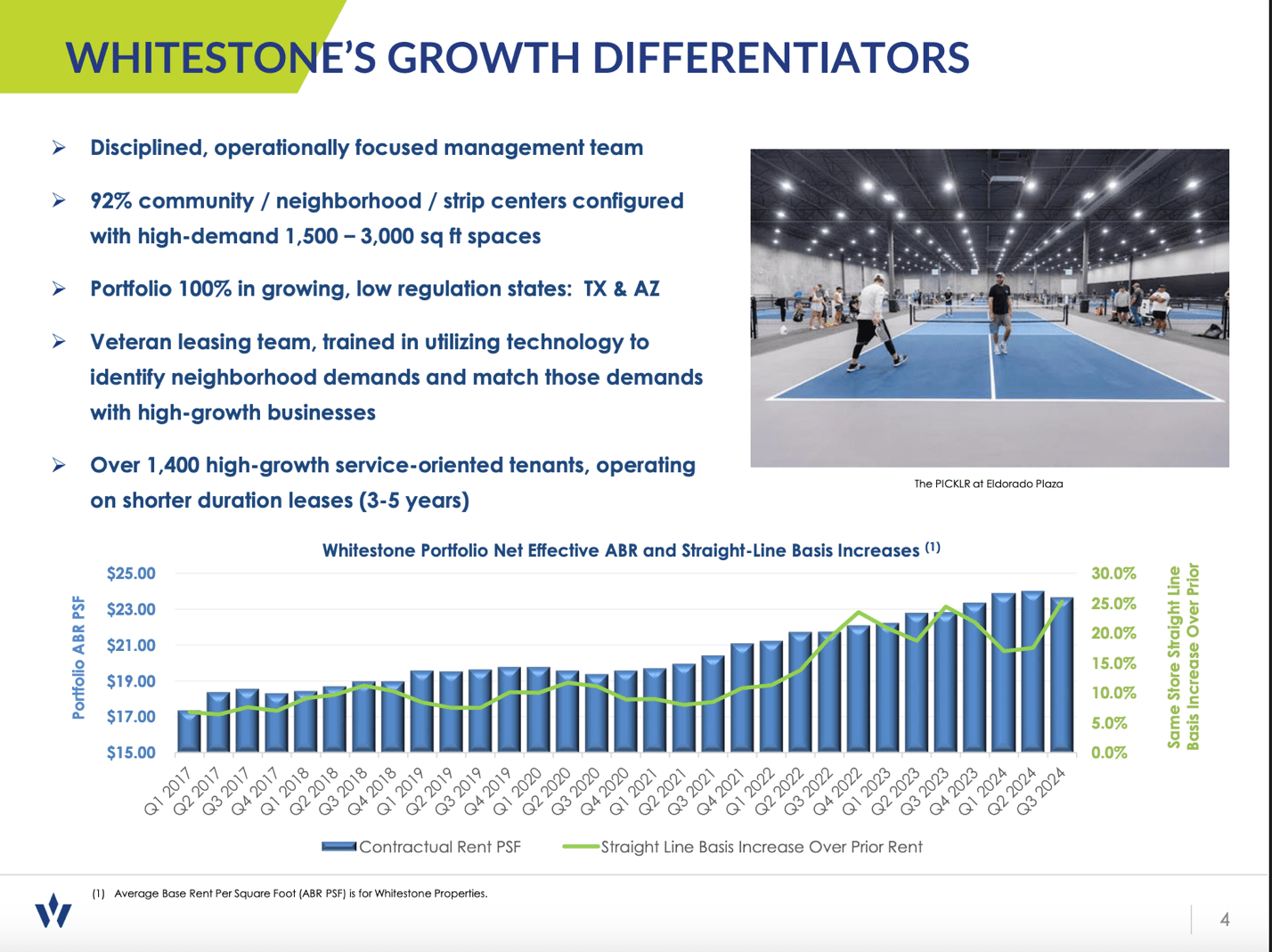 WHITESTONE'S GROWTH DIFFERENTIATORS

➢ Disciplined, operationally focused management team

➢ 92% community / neighborhood / strip centers configured with high-demand 1,500 – 3,000 sq ft spaces

➢ Portfolio 100% in growing, low regulation states: TX & AZ

➢ Veteran leasing team, trained in utilizing technology to identify neighborhood demands and match those demands with high-growth businesses

➢ Over 1,400 high-growth service-oriented tenants, operating on shorter duration leases (3-5 years)

The PICKLR at Eldorado Plaza

Whitestone Portfolio Net Effective ABR and Straight-Line Basis Increases $^{(1)}$

Portfolio ABR PSF

$25.00
$23.00
$21.00
$19.00
$17.00
$15.00

30.0%
25.0%
20.0%
15.0%
10.0%
5.0%
0.0%

Same Store Straight Line Basis Increase Over Prior

Q1 2017 Q2 2017 Q3 2017 Q4 2017 Q1 2018 Q2 2018 Q3 2018 Q4 2018 Q1 2019 Q2 2019 Q3 2019 Q4 2019 Q1 2020 Q2 2020 Q3 2020 Q4 2020 Q1 2021 Q2 2021 Q3 2021 Q4 2021 Q1 2022 Q2 2022 Q3 2022 Q4 2022 Q1 2023 Q2 2023 Q3 2023 Q4 2023 Q1 2024 Q2 2024 Q3 2024

Contractual Rent PSF
Straight Line Basis Increase Over Prior Rent

(1) Average Base Rent Per Square Foot (ABR PSF) is for Whitestone Properties.

4